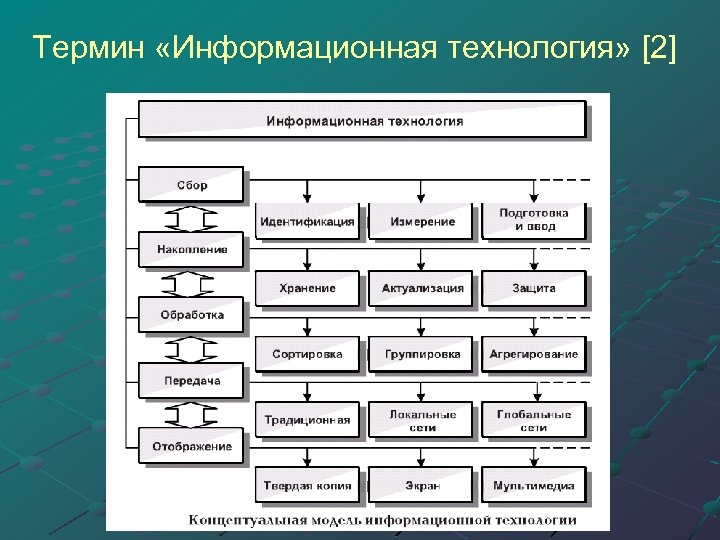 Термин «Информационная технология» [2]

Информационная технология

Сбор

Идентификация

Измерение

Подготовка и ввод

Накопление

Хранение

Актуализация

Защита

Обработка

Сортировка

Группировка

Агрегирование

Передача

Традиционная

Локальные сети

Глобальные сети

Отображение

Твердая копия

Экран

Мультимедиа

Концептуальная модель информационной технологии